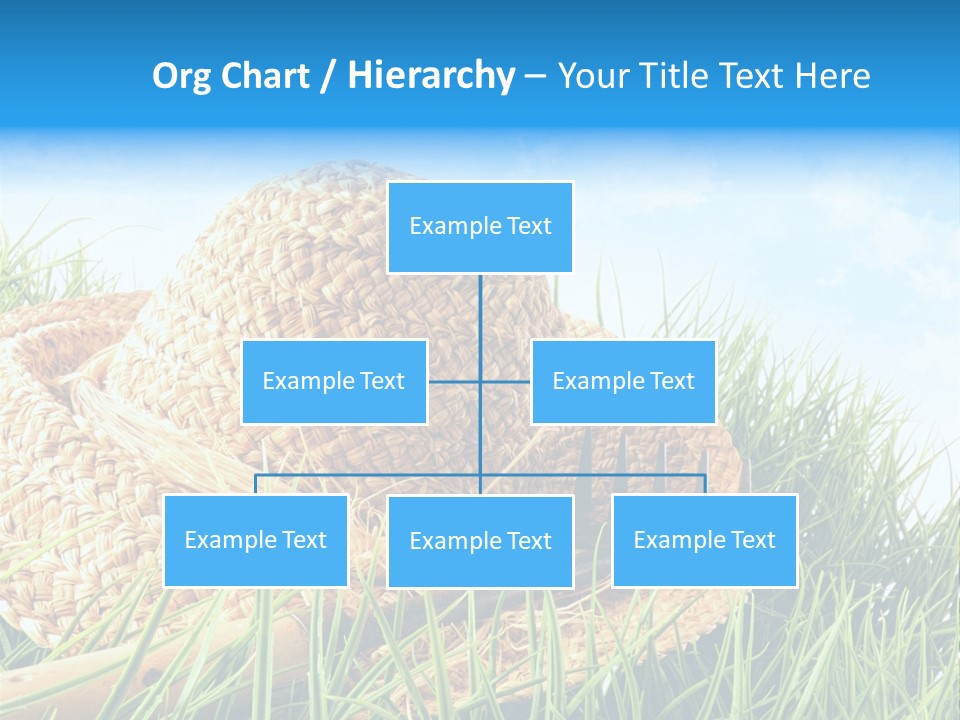 Org Chart / Hierarchy – Your Title Text Here

Example Text

Example Text

Example Text

Example Text

Example Text

Example Text